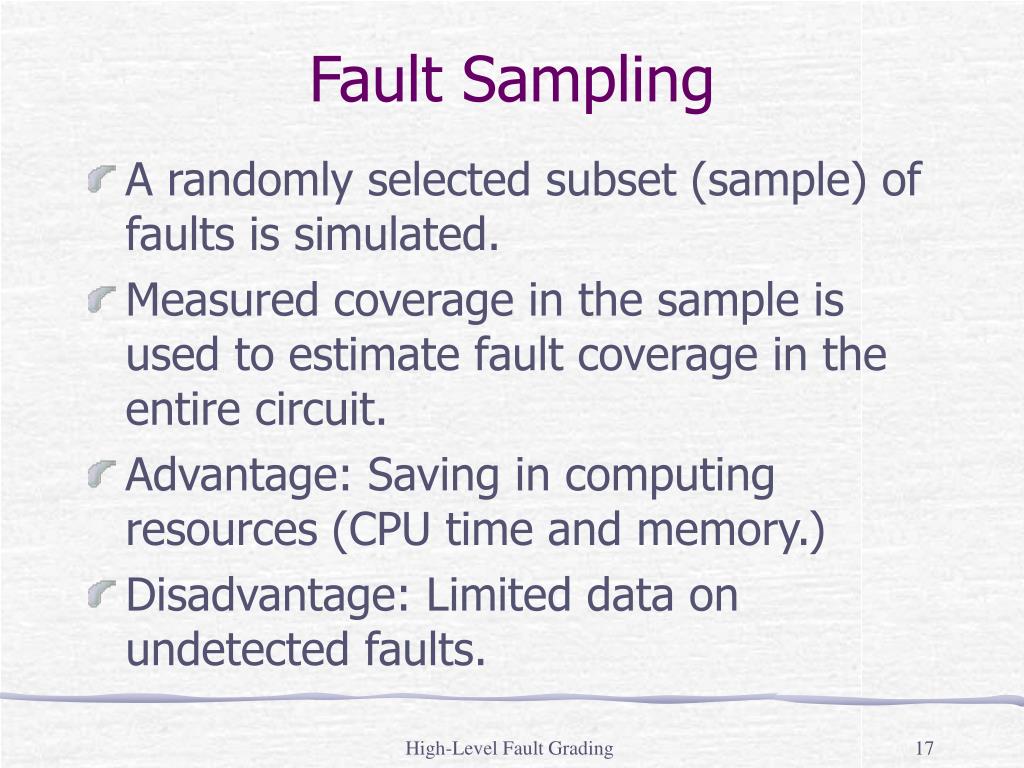 Fault Sampling

A randomly selected subset (sample) of faults is simulated.

Measured coverage in the sample is used to estimate fault coverage in the entire circuit.

Advantage: Saving in computing resources (CPU time and memory.)

Disadvantage: Limited data on undetected faults.

High-Level Fault Grading

17